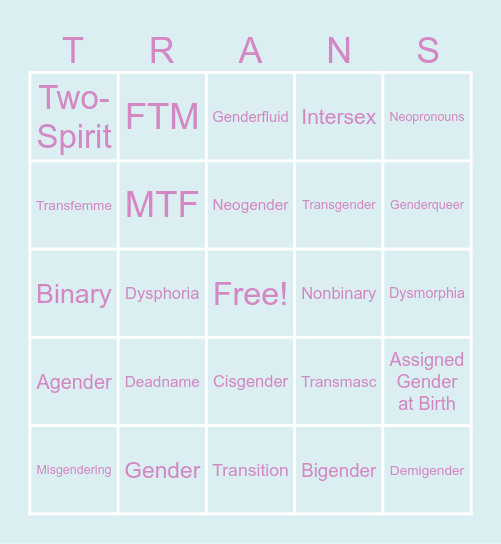 | T | R | A | N | S |
|---|---|---|---|---|
| Two-Spirit | FTM | Genderfluid | Intersex | Neopronouns |
| Transfemme | MTF | Neogender | Transgender | Genderqueer |
| Binary | Dysphoria | Free! | Nonbinary | Dysmorphia |
| Agender | Deadname | Cisgender | Transmasc | Assigned Gender at Birth |
| Misgendering | Gender | Transition | Bigender | Demigender |